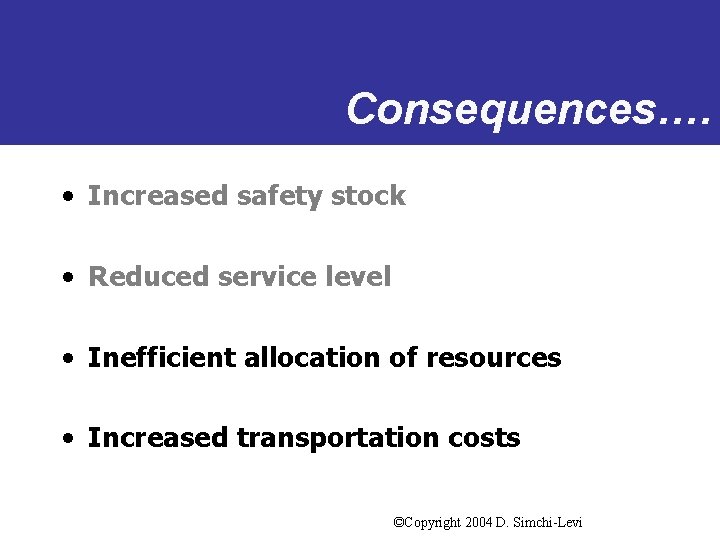 Consequences….

• Increased safety stock

• Reduced service level

• Inefficient allocation of resources

• Increased transportation costs

©Copyright 2004 D. Simchi-Levi